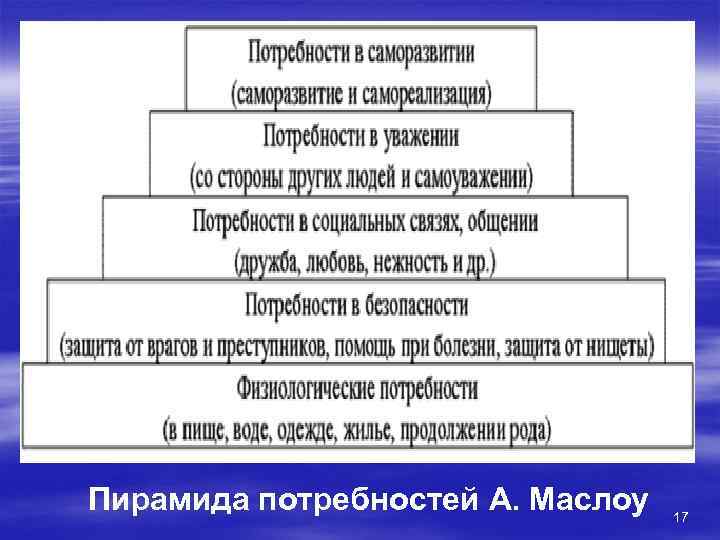 Потребности в саморазвитии
(саморазвитие и самореализация)

Потребности в уважении
(со стороны других людей и самоуважении)

Потребности в социальных связях, общении
(дружба, любовь, нежность и др.)

Потребности в безопасности
(защита от врагов и преступников, помощь при болезни, защита от нищеты)

Физиологические потребности
(в пище, воде, одежде, жилье, продолжении рода)

Пирамида потребностей А. Маслоу

17